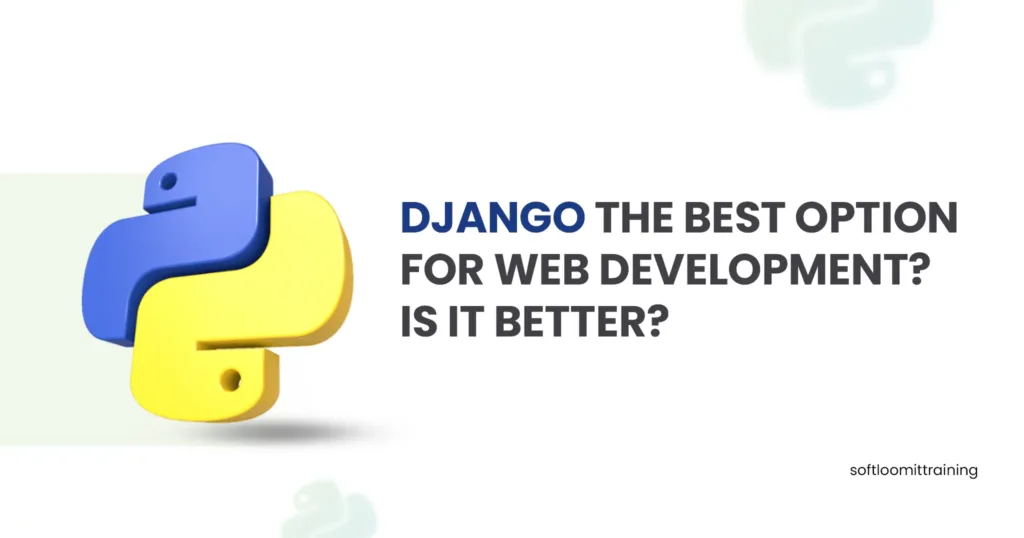 DJANGO THE BEST OPTION FOR WEB DEVELOPMENT? IS IT BETTER?

softloomittraining